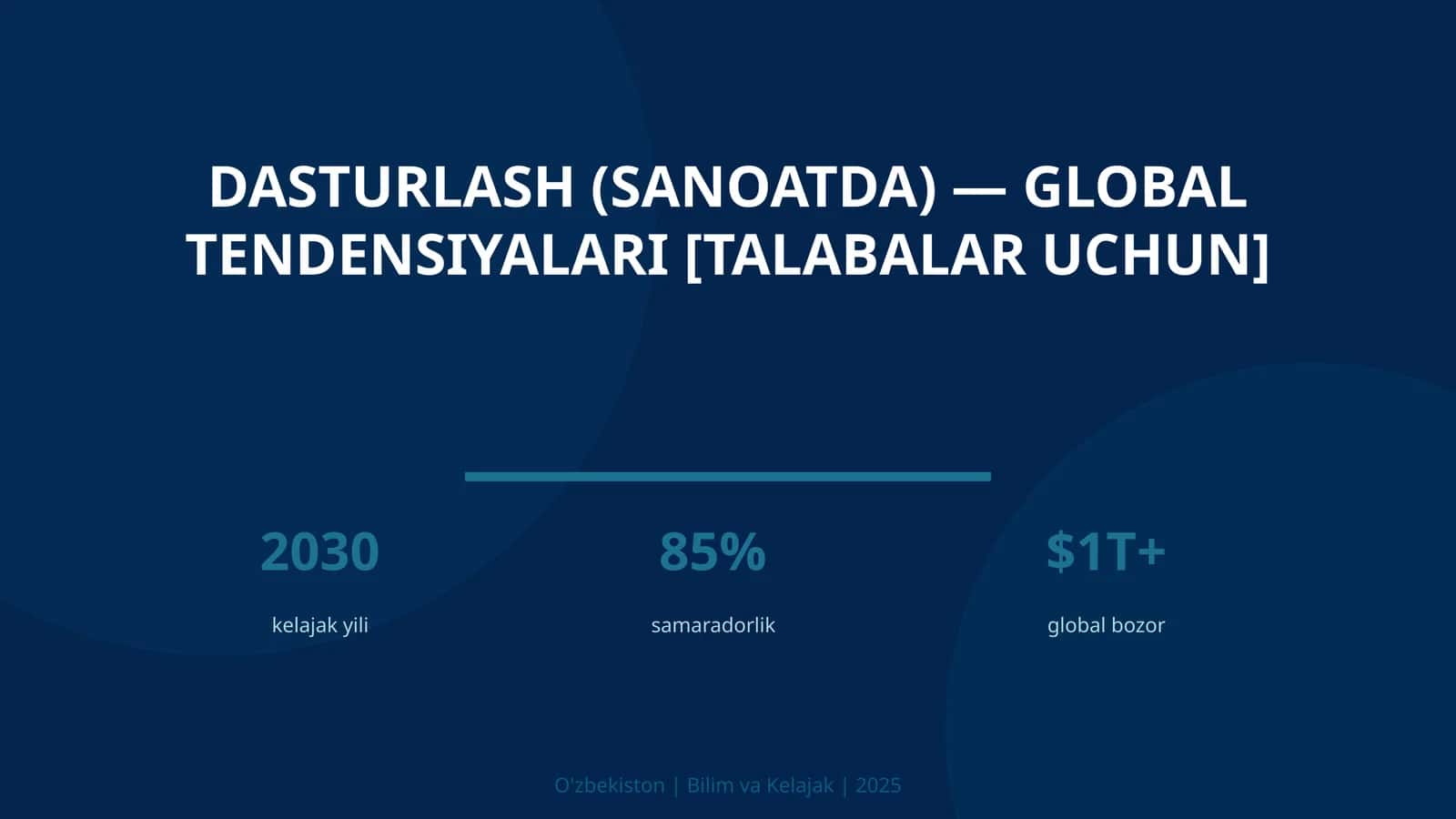 DASTURLASH (SANOATDA) — GLOBAL TENDENSIYALARI [TALABALAR UCHUN]

2030
kelajak yili

85%
samaradorlik

$1T+
global bozor

O'zbekiston | Bilim va Kelajak | 2025